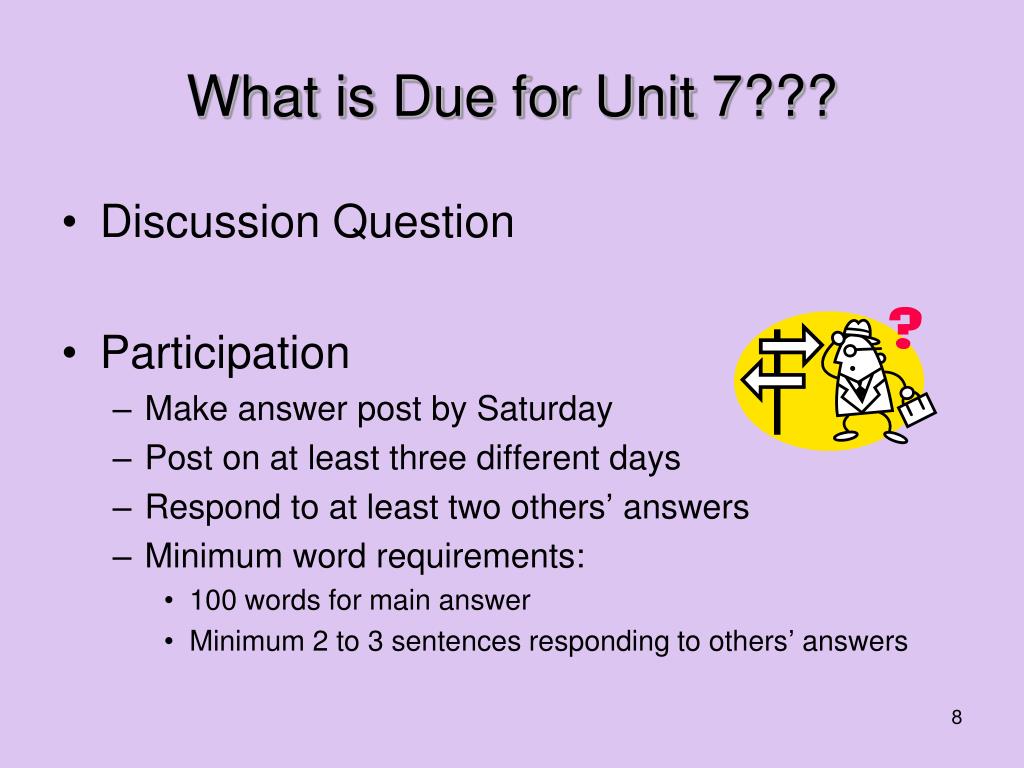 What is Due for Unit 7???

• Discussion Question

• Participation
– Make answer post by Saturday
– Post on at least three different days
– Respond to at least two others' answers
– Minimum word requirements:
• 100 words for main answer
• Minimum 2 to 3 sentences responding to others' answers

?

8